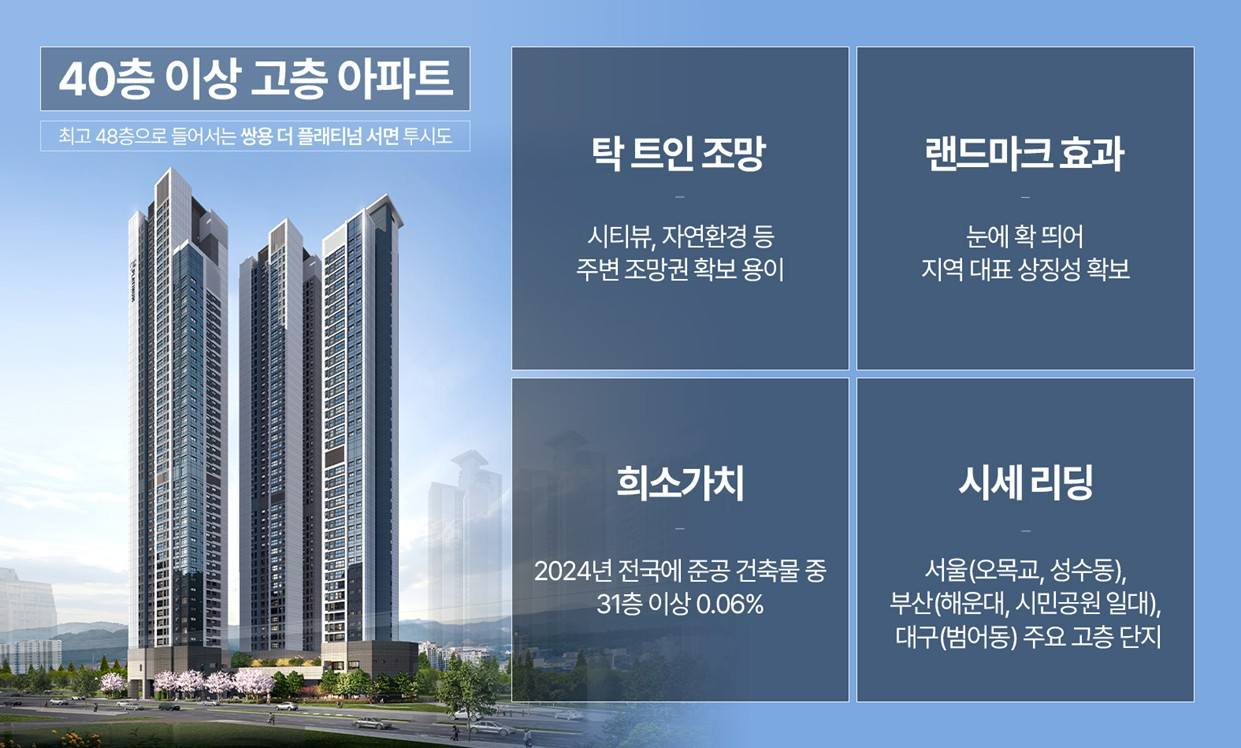 40층 이상 고층 아파트

최고 48층으로 들어서는 쌍용 더 플래티넘 서면 투시도

탁 트인 조망

–

시티뷰, 자연환경 등
주변 조망권 확보 용이

랜드마크 효과

–

눈에 확 띄어
지역 대표 상징성 확보

희소가치

–

2024년 전국에 준공 건축물 중
31층 이상 0.06%

시세 리딩

–

서울(오목교, 성수동),
부산(해운대, 시민공원 일대),
대구(범어동) 주요 고층 단지